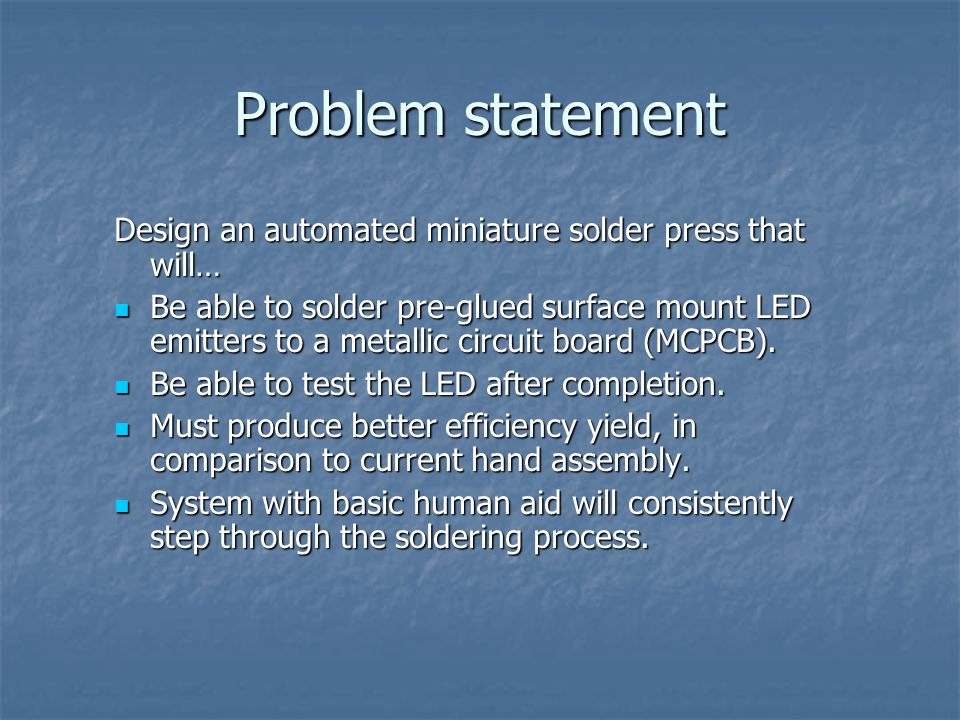 Problem statement

Design an automated miniature solder press that will…

- Be able to solder pre-glued surface mount LED emitters to a metallic circuit board (MCPCB).
- Be able to test the LED after completion.
- Must produce better efficiency yield, in comparison to current hand assembly.
- System with basic human aid will consistently step through the soldering process.